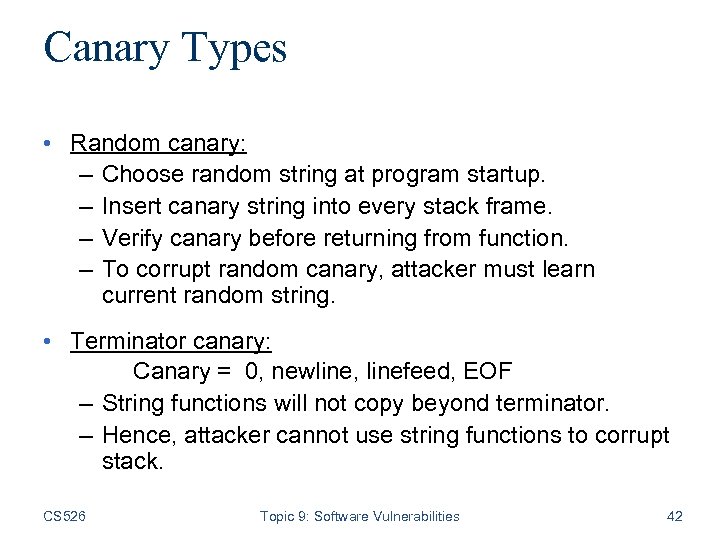 Canary Types

• Random canary:
– Choose random string at program startup.
– Insert canary string into every stack frame.
– Verify canary before returning from function.
– To corrupt random canary, attacker must learn current random string.

• Terminator canary:
Canary = 0, newline, linefeed, EOF
– String functions will not copy beyond terminator.
– Hence, attacker cannot use string functions to corrupt stack.

CS526 Topic 9: Software Vulnerabilities 42